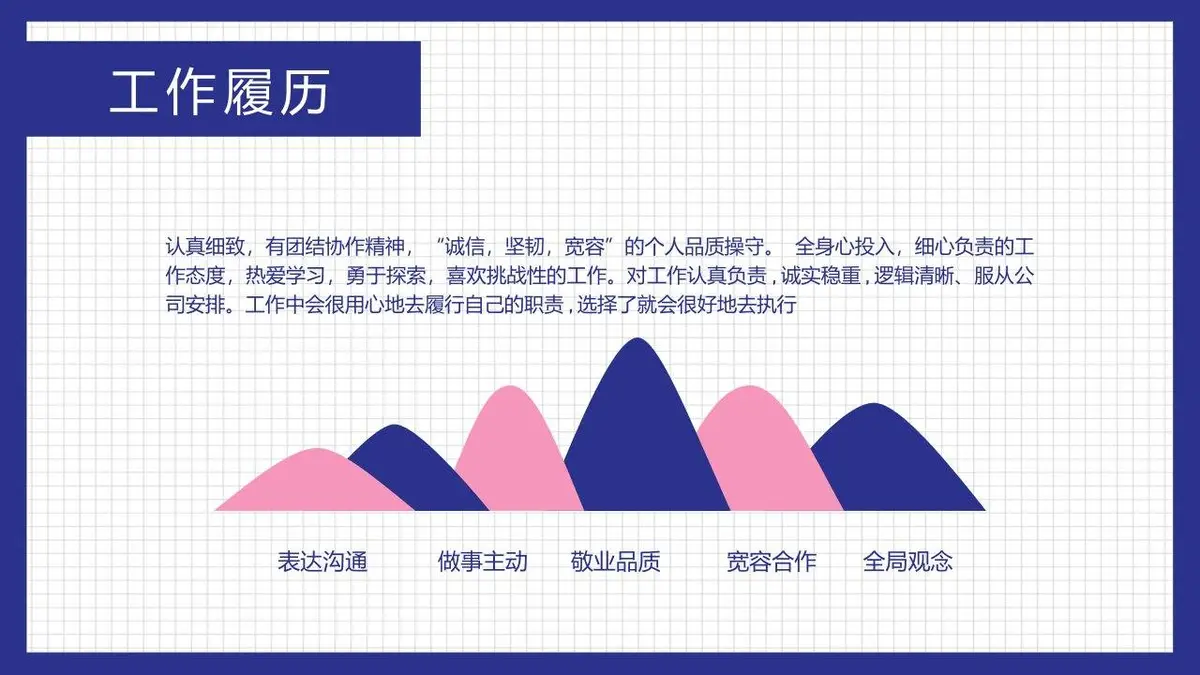 工作履历

认真细致，有团结协作精神，“诚信，坚韧，宽容”的个人品质操守。 全身心投入，细心负责的工作态度，热爱学习，勇于探索，喜欢挑战性的工作。对工作认真负责，诚实稳重，逻辑清晰、服从公司安排。工作中会很用心地去履行自己的职责，选择了就会很好地去执行

表达沟通 做事主动 敬业品质 宽容合作 全局观念